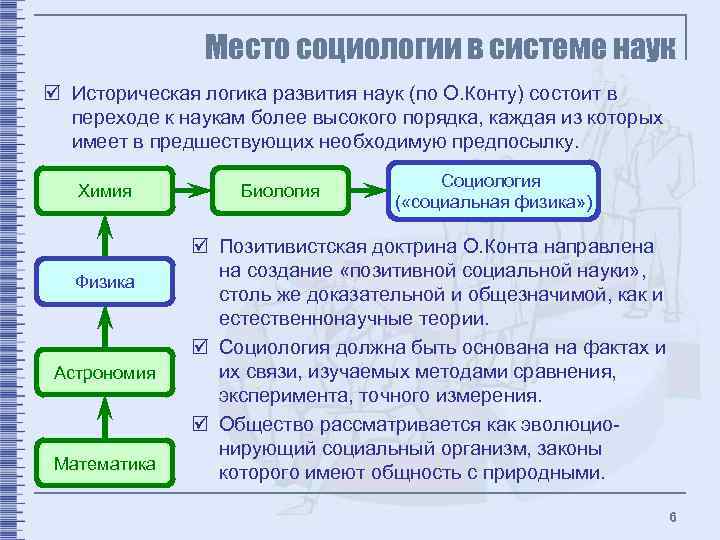 Место социологии в системе наук

☑ Историческая логика развития наук (по О.Конту) состоит в переходе к наукам более высокого порядка, каждая из которых имеет в предшествующих необходимую предпосылку.

Химия

Биология

Социология («социальная физика»)

Физика

Астрономия

Математика

☑ Позитивистская доктрина О.Конта направлена на создание «позитивной социальной науки», столь же доказательной и общезначимой, как и естественнонаучные теории.

☑ Социология должна быть основана на фактах и их связи, изучаемых методами сравнения, эксперимента, точного измерения.

☑ Общество рассматривается как эволюционирующий социальный организм, законы которого имеют общность с природными.

6